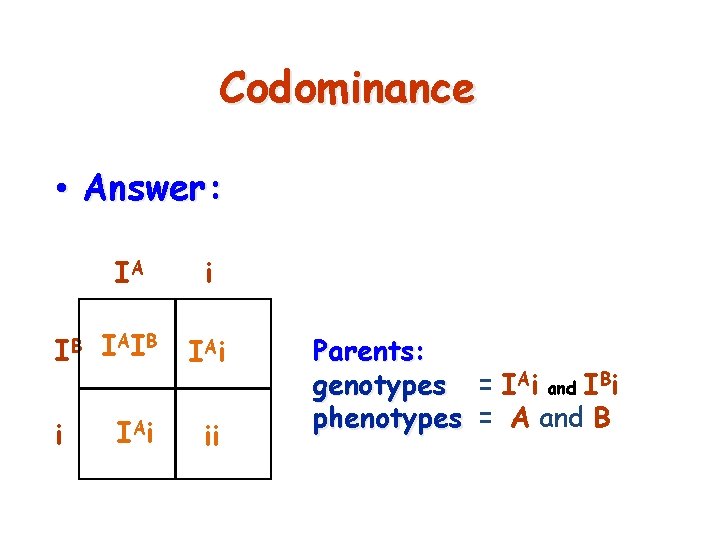 Codominance

• Answer:

|  | $I^A$ | i |
|---|---|---|
| $I^B$ | $I^AI^B$ | $I^Ai$ |
| i | $I^Ai$ | ii |

Parents:
genotypes = $I^Ai$ and $I^Bi$
phenotypes = A and B